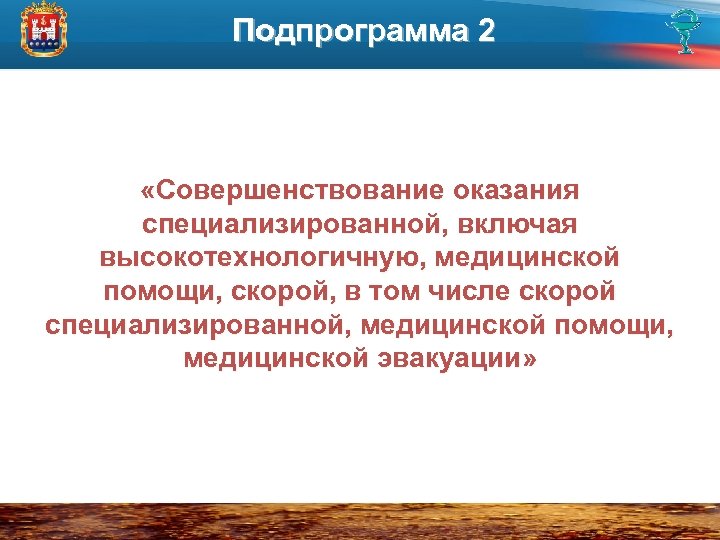 Подпрограмма 2

«Совершенствование оказания специализированной, включая высокотехнологичную, медицинской помощи, скорой, в том числе скорой специализированной, медицинской помощи, медицинской эвакуации»